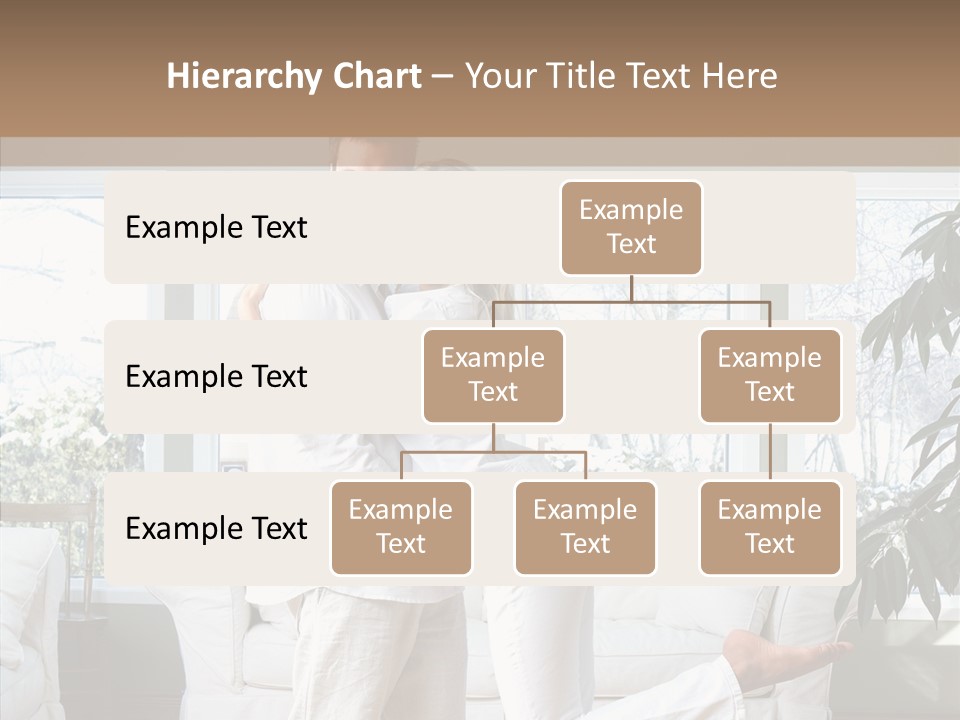 Hierarchy Chart – Your Title Text Here

Example Text

Example Text

Example Text

Example Text

Example Text

Example Text

Example Text

Example Text

Example Text